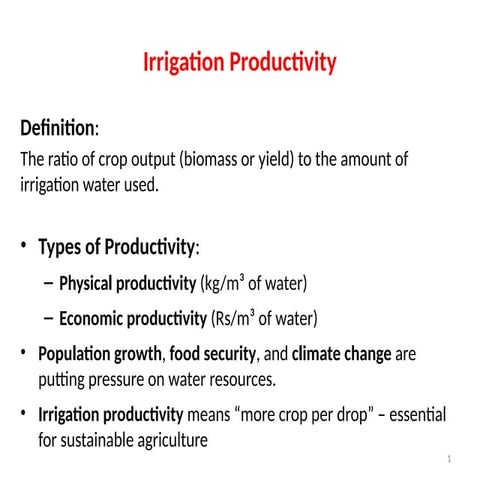 Irrigation Productivity

Definition:
The ratio of crop output (biomass or yield) to the amount of irrigation water used.

• Types of Productivity:
– Physical productivity (kg/m$^3$ of water)
– Economic productivity (Rs/m$^3$ of water)
• Population growth, food security, and climate change are putting pressure on water resources.
• Irrigation productivity means “more crop per drop” – essential for sustainable agriculture

1